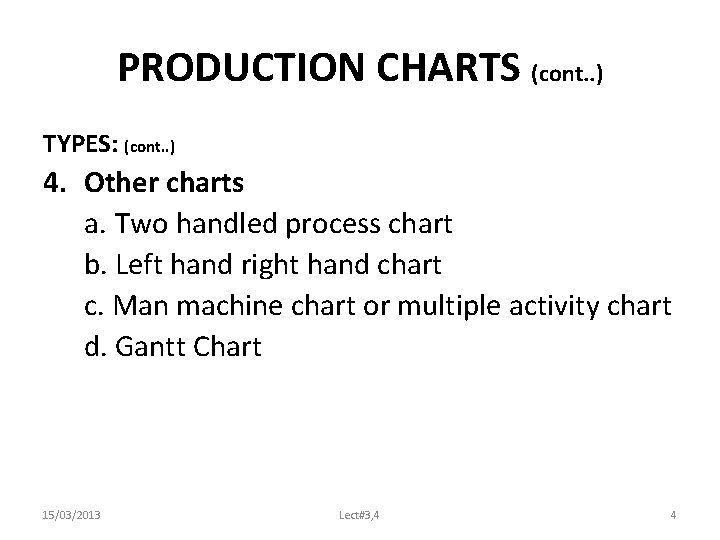 PRODUCTION CHARTS (cont..)

TYPES: (cont..)

4. Other charts

a. Two handled process chart

b. Left hand right hand chart

c. Man machine chart or multiple activity chart

d. Gantt Chart

15/03/2013

Lect#3,4

4